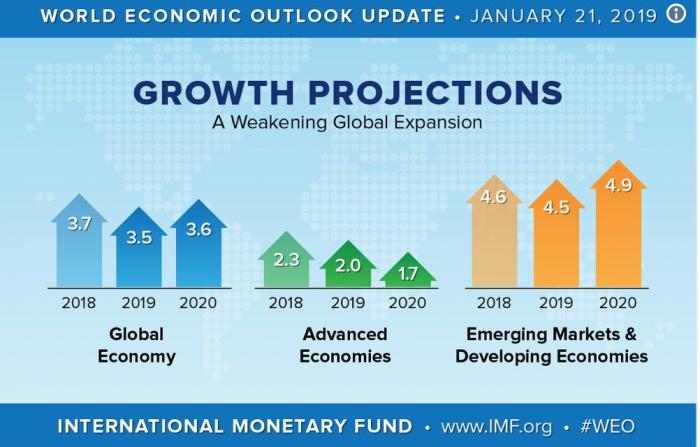 WORLD ECONOMIC OUTLOOK UPDATE • JANUARY 21, 2019

GROWTH PROJECTIONS
A Weakening Global Expansion

3.7
3.5
3.6
2018 2019 2020
Global Economy

2.3
2.0
1.7
2018 2019 2020
Advanced Economies

4.6
4.5
4.9
2018 2019 2020
Emerging Markets & Developing Economies

INTERNATIONAL MONETARY FUND • www.IMF.org • #WEO